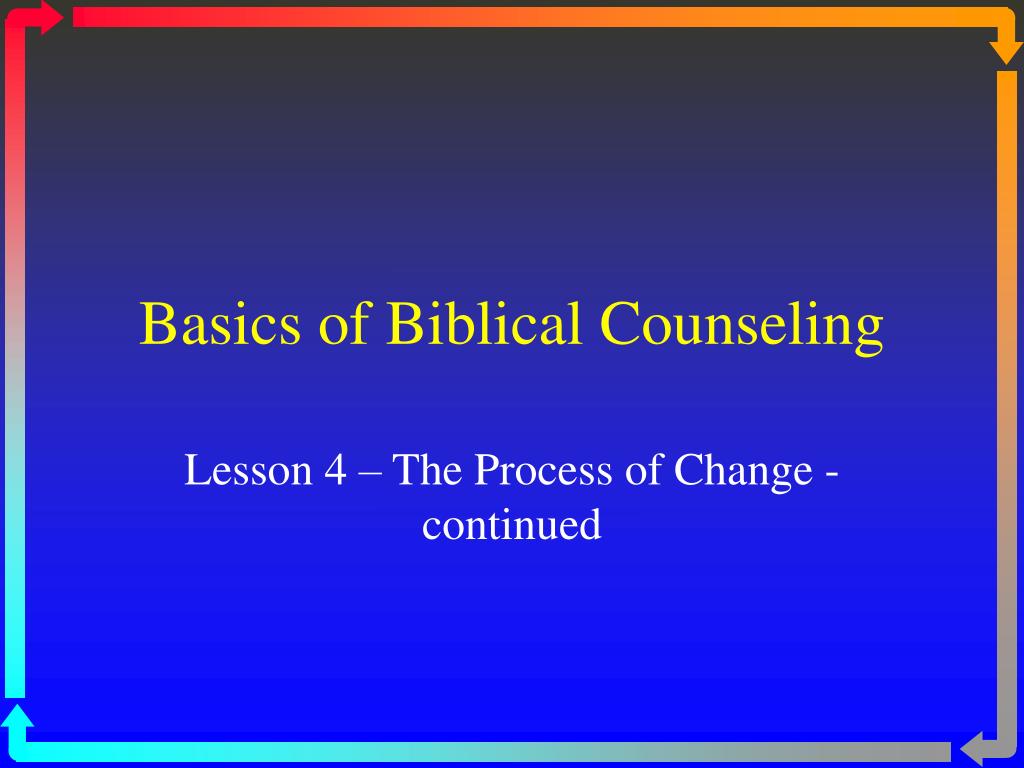 Basics of Biblical Counseling

Lesson 4 – The Process of Change - continued